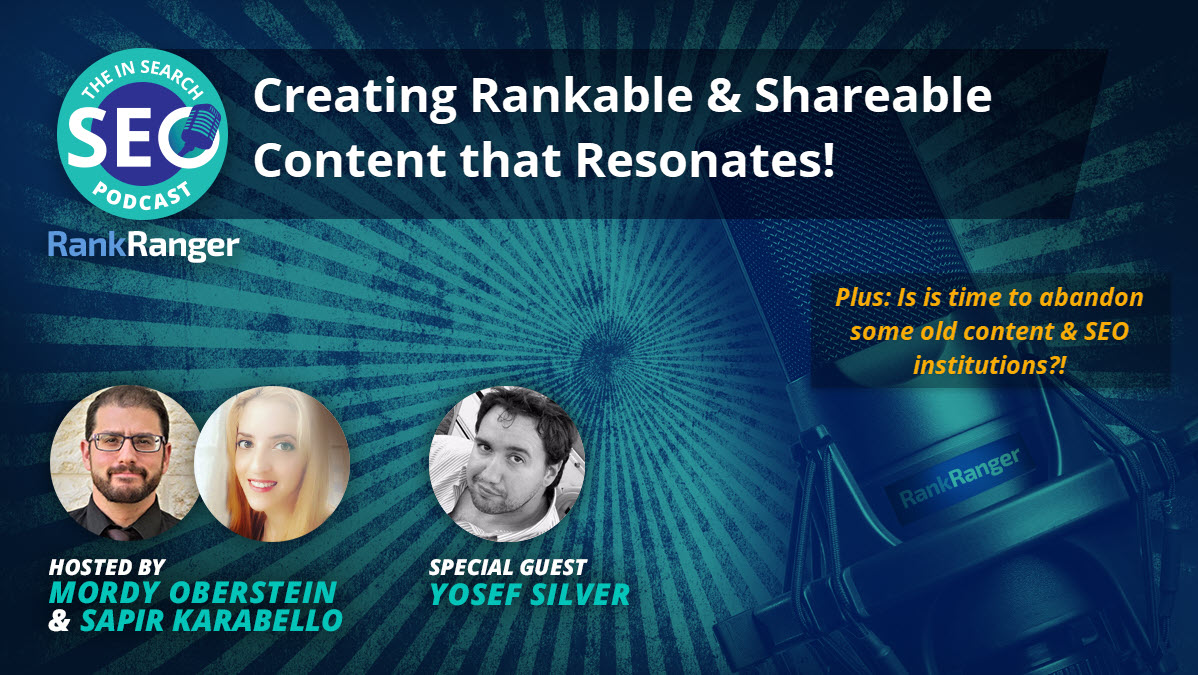 THE IN SEARCH SEO PODCAST

RankRanger

Creating Rankable & Shareable Content that Resonates!

Plus: Is is time to abandon some old content & SEO institutions?!

HOSTED BY
MORDY OBERSTEIN
& SAPIR KARABELLO

SPECIAL GUEST
YOSEF SILVER

RankRanger